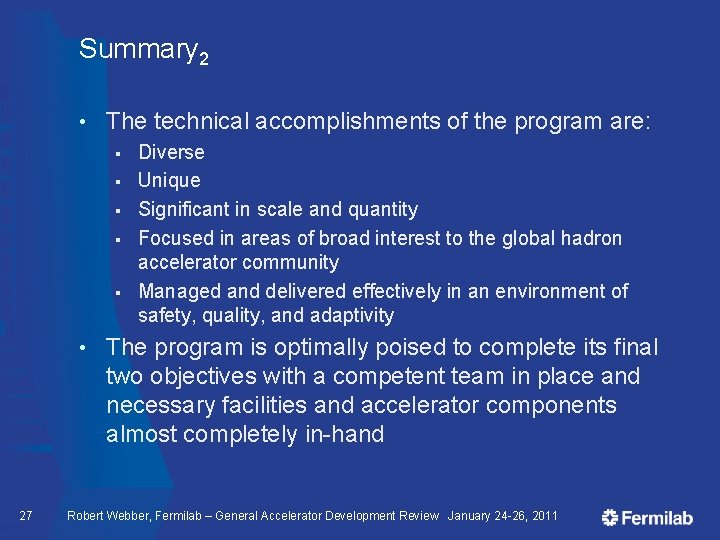 Summary$_2$

• The technical accomplishments of the program are:
▪ Diverse
▪ Unique
▪ Significant in scale and quantity
▪ Focused in areas of broad interest to the global hadron accelerator community
▪ Managed and delivered effectively in an environment of safety, quality, and adaptivity

• The program is optimally poised to complete its final two objectives with a competent team in place and necessary facilities and accelerator components almost completely in-hand

27 Robert Webber, Fermilab – General Accelerator Development Review January 24-26, 2011

Fermilab